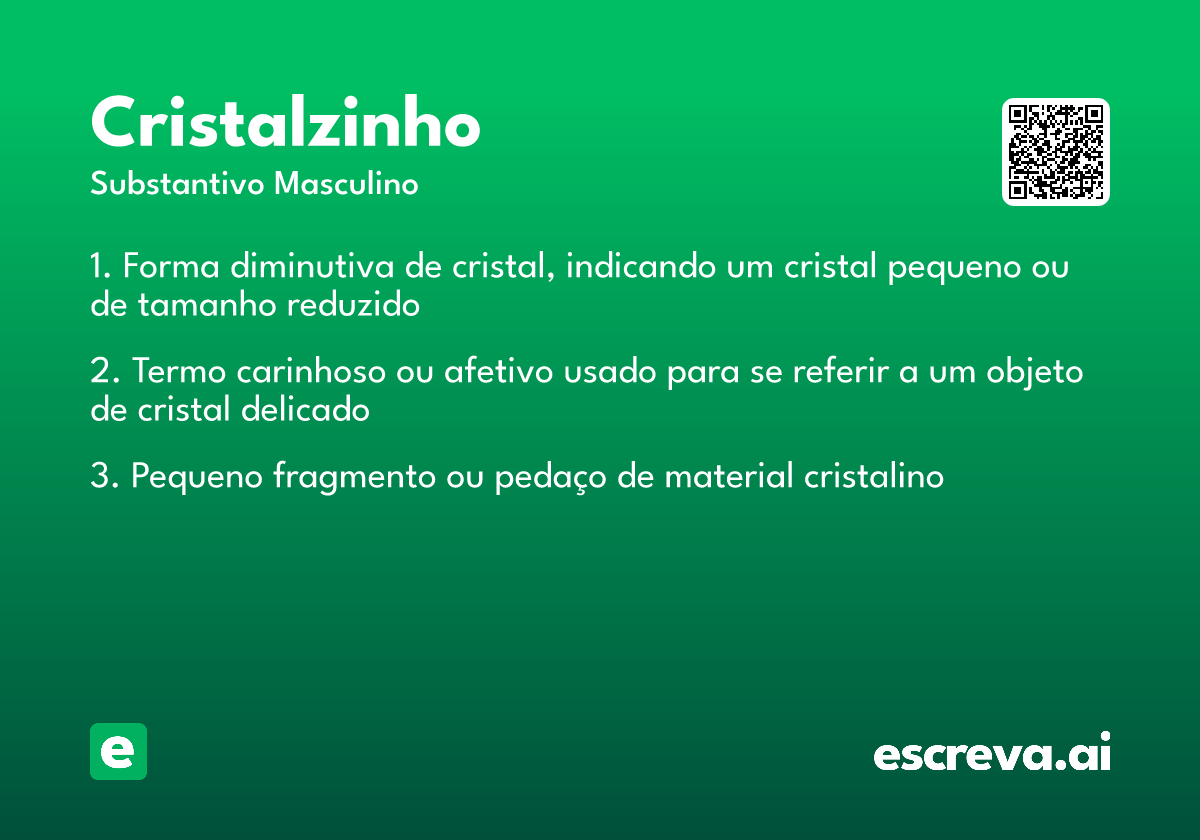 Cristalzinho

Substantivo Masculino

1. Forma diminutiva de cristal, indicando um cristal pequeno ou de tamanho reduzido

2. Termo carinhoso ou afetivo usado para se referir a um objeto de cristal delicado

3. Pequeno fragmento ou pedaço de material cristalino

e

escreva.ai